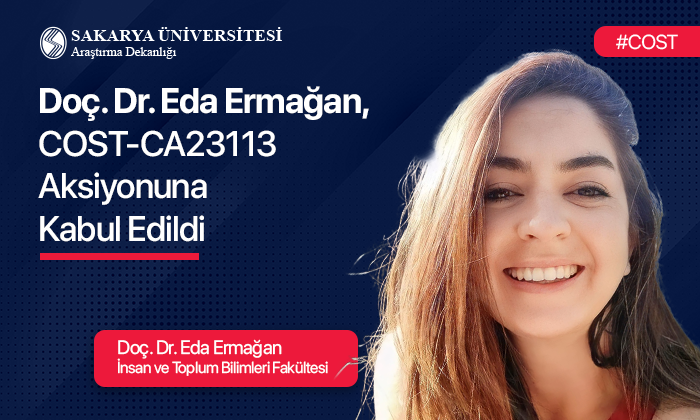 SAKARYA ÜNİVERSİTESİ
Araştırma Dekanlığı

#COST

Doç. Dr. Eda Ermağan, COST-CA23113 Aksiyonuna Kabul Edildi

Doç. Dr. Eda Ermağan
İnsan ve Toplum Bilimleri Fakültesi